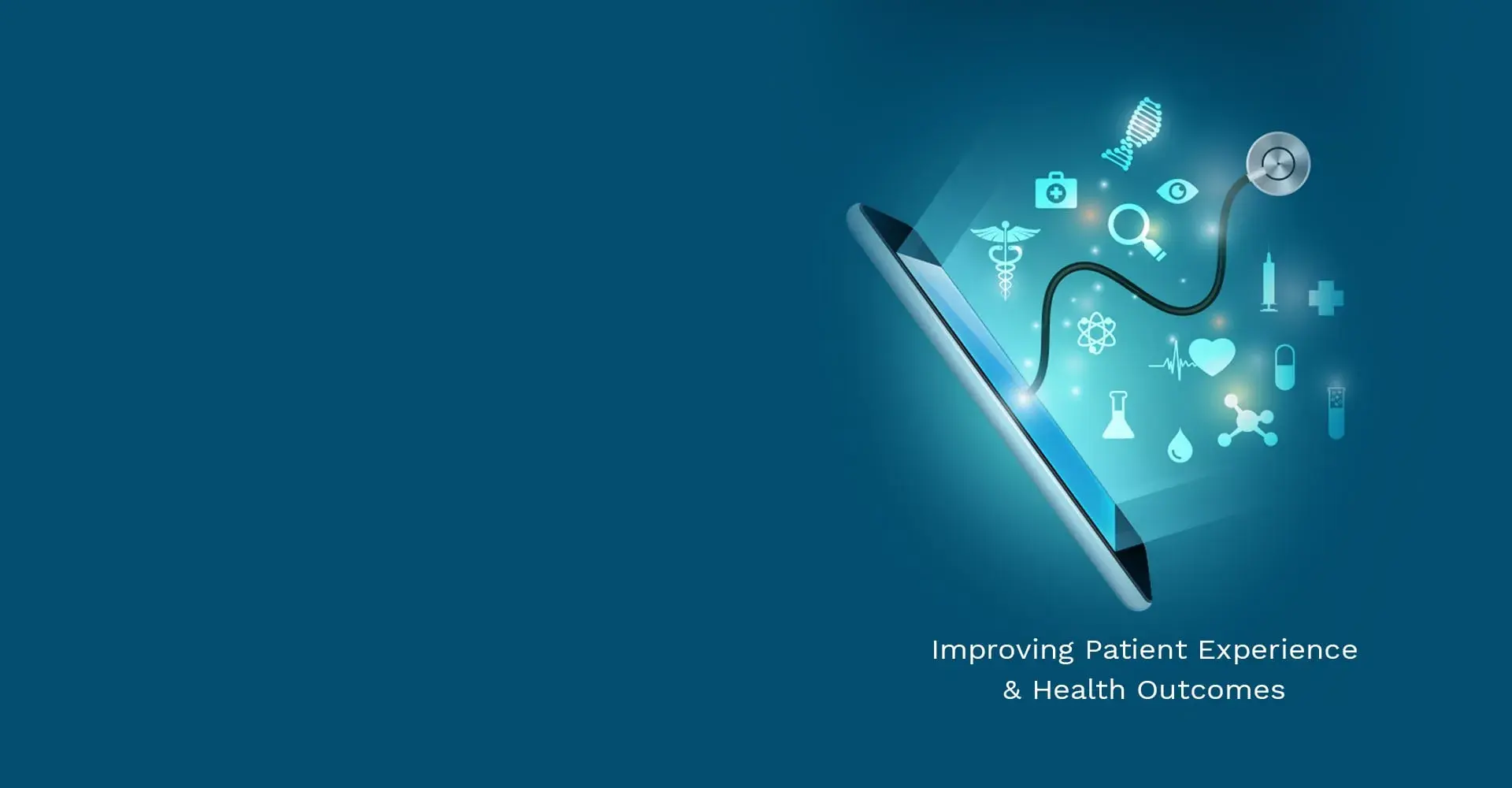 Improving Patient Experience
& Health Outcomes